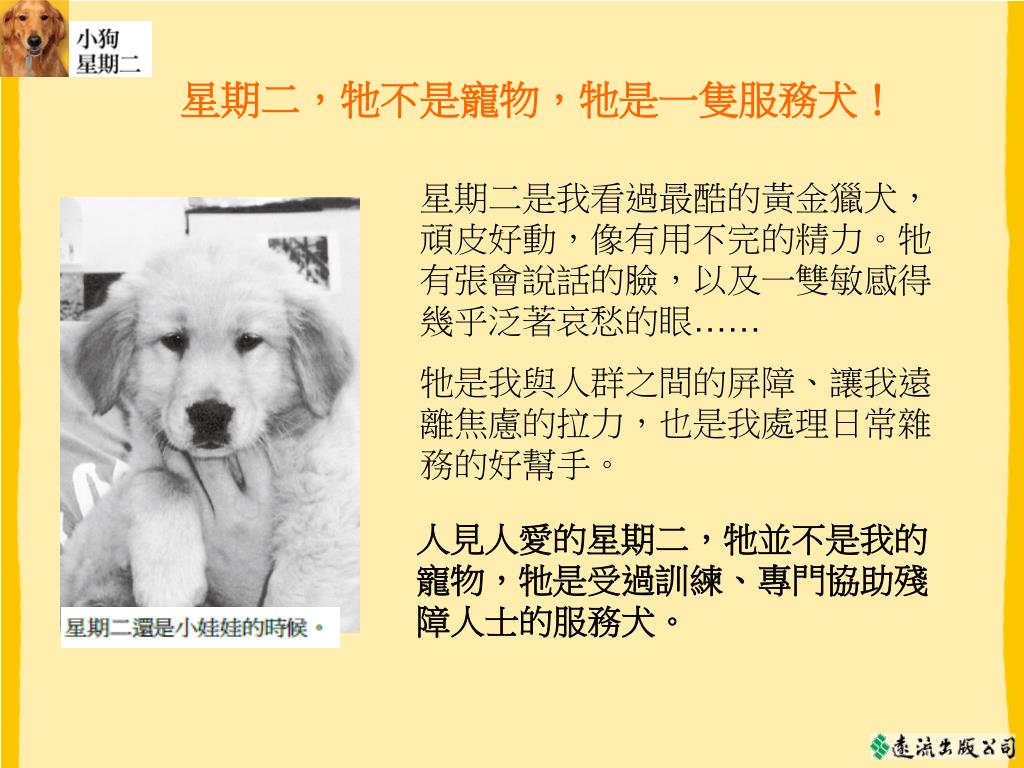 小狗
星期二

星期二，牠不是寵物，牠是一隻服務犬！

星期二是我看過最酷的黃金獵犬，頑皮好動，像有用不完的精力。牠有張會說話的臉，以及一雙敏感得幾乎泛著哀愁的眼……

牠是我與人群之間的屏障、讓我遠離焦慮的拉力，也是我處理日常雜務的好幫手。

人見人愛的星期二，牠並不是我的寵物，牠是受過訓練、專門協助殘障人士的服務犬。

星期二還是小娃娃的時候。

遠流出版公司